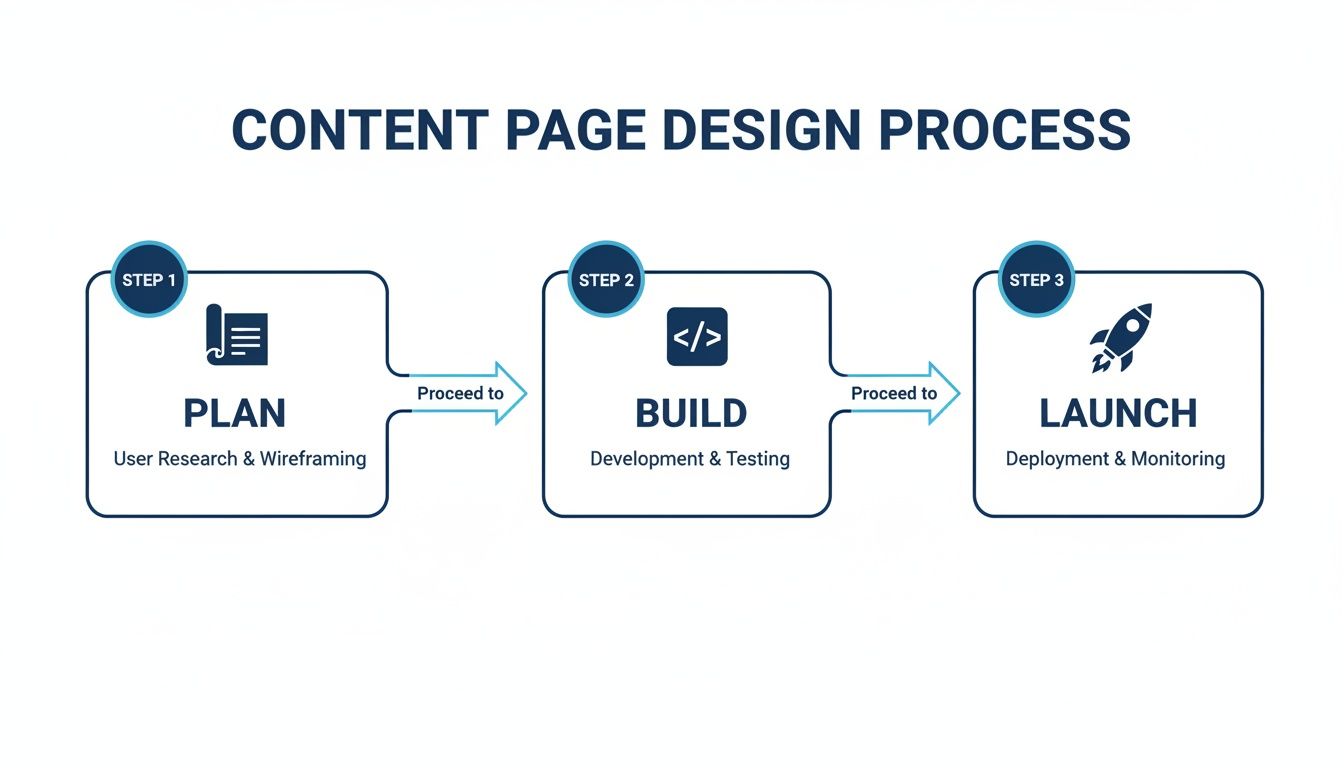 CONTENT PAGE DESIGN PROCESS

STEP 1

PLAN

User Research & Wireframing

Proceed to

STEP 2

</>

BUILD

Development & Testing

Proceed to

STEP 3

LAUNCH

Deployment & Monitoring